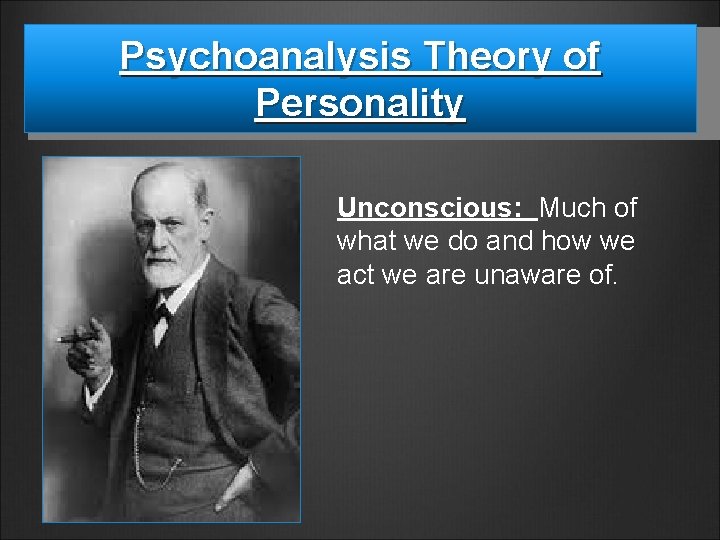 Psychoanalysis Theory of Personality

Unconscious: Much of what we do and how we act we are unaware of.